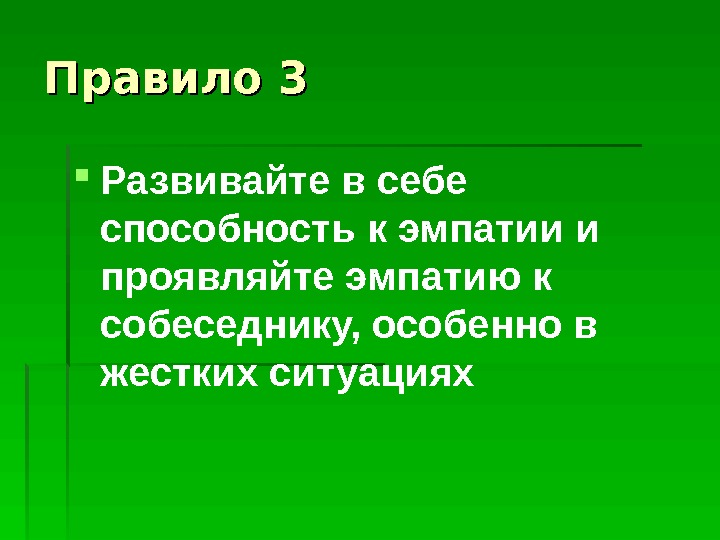 Правило 3

Развивайте в себе способность к эмпатии и проявляйте эмпатию к собеседнику, особенно в жестких ситуациях